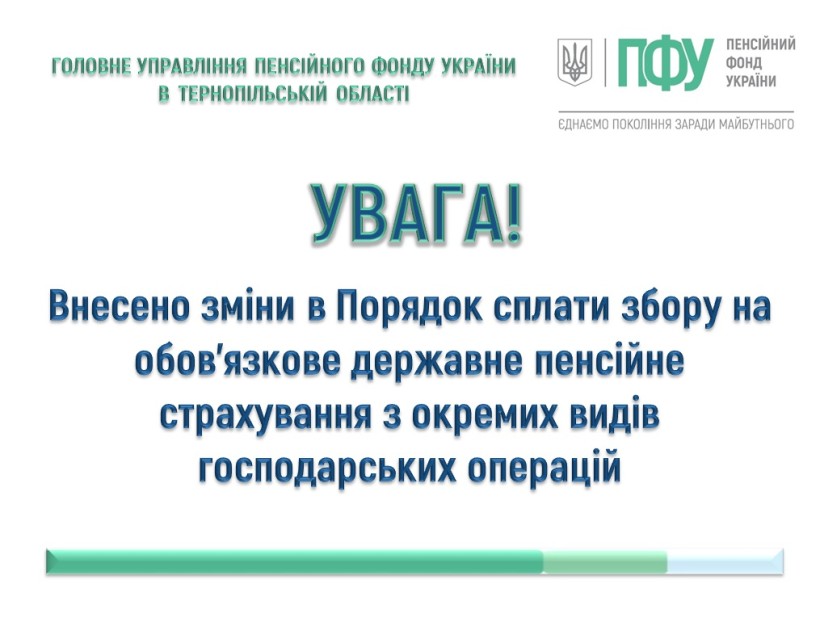 ГОЛОВНЕ УПРАВЛІННЯ ПЕНСІЙНОГО ФОНДУ УКРАЇНИ
В ТЕРНОПІЛЬСЬКІЙ ОБЛАСТІ

ПФУ ПЕНСІЙНИЙ ФОНД УКРАЇНИ

ЄДНАЄМО ПОКОЛІННЯ ЗАРАДИ МАЙБУТНЬОГО

УВАГА!

Внесено зміни в Порядок сплати збору на обов'язкове державне пенсійне страхування з окремих видів господарських операцій